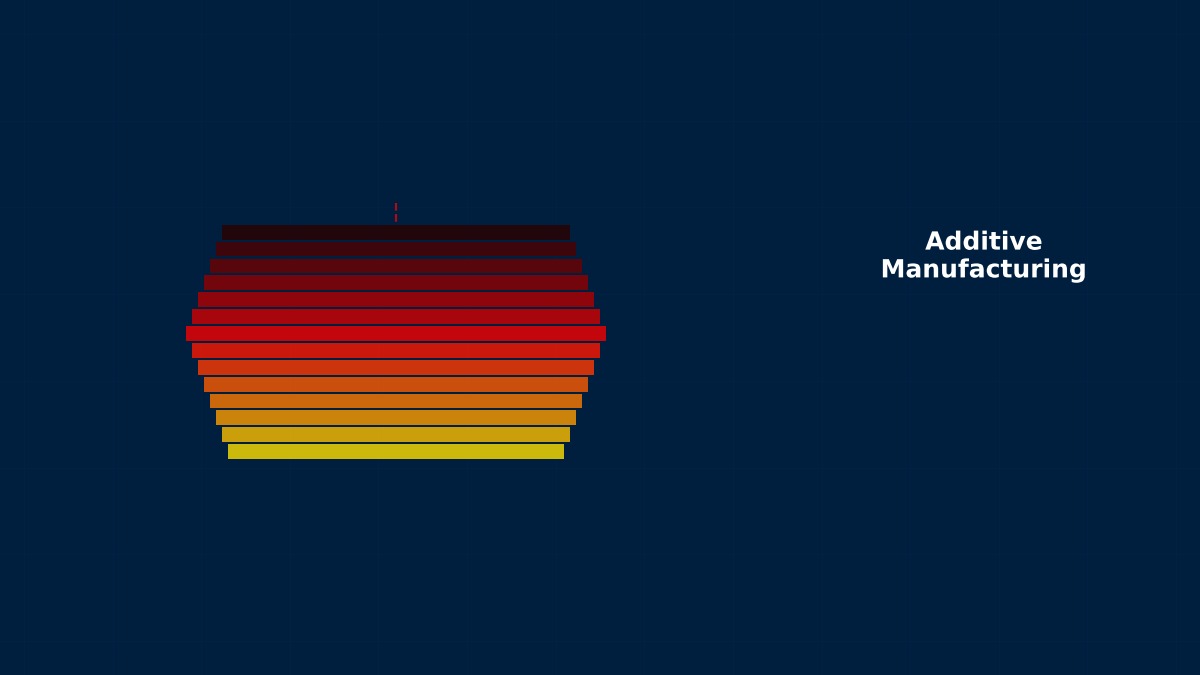 Additive Manufacturing